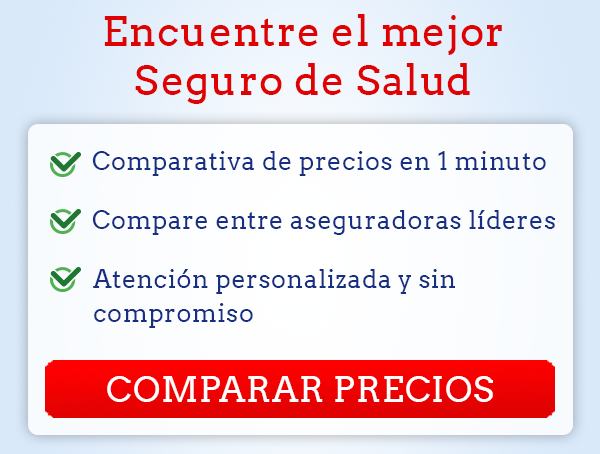 Encuentre el mejor Seguro de Salud

Comparativa de precios en 1 minuto

Compare entre aseguradoras líderes

Atención personalizada y sin compromiso

COMPARAR PRECIOS